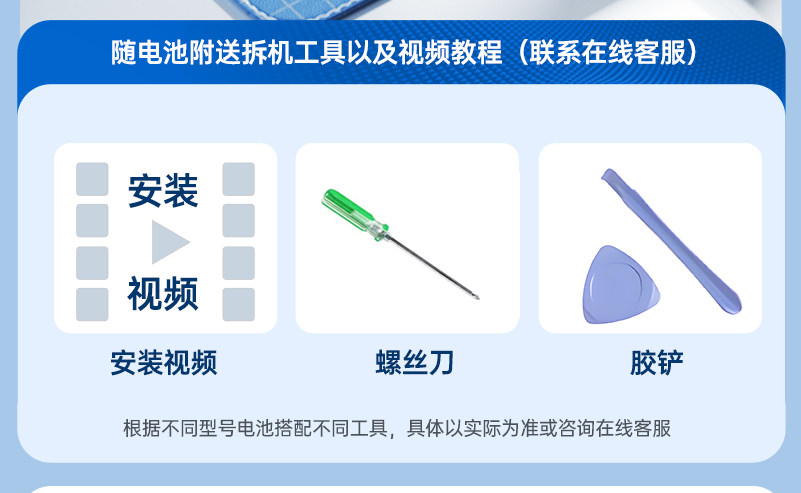 随电池附送拆机工具以及视频教程（联系在线客服）

安装
视频

安装视频

螺丝刀

胶铲

根据不同型号电池搭配不同工具，具体以实际为准或咨询在线客服